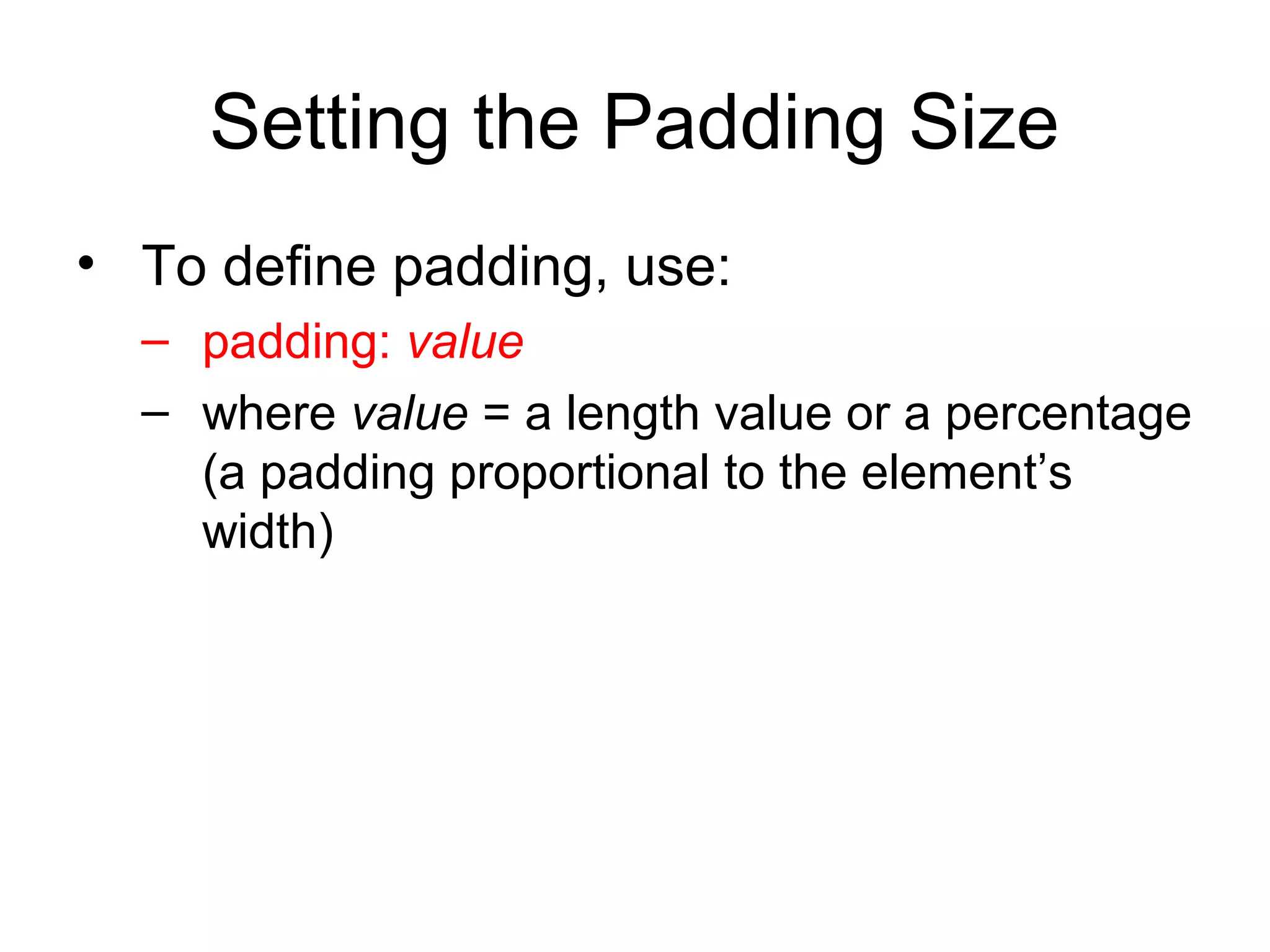 Setting the Padding Size

• To define padding, use:
  – padding: value
  – where value = a length value or a percentage (a padding proportional to the element’s width)